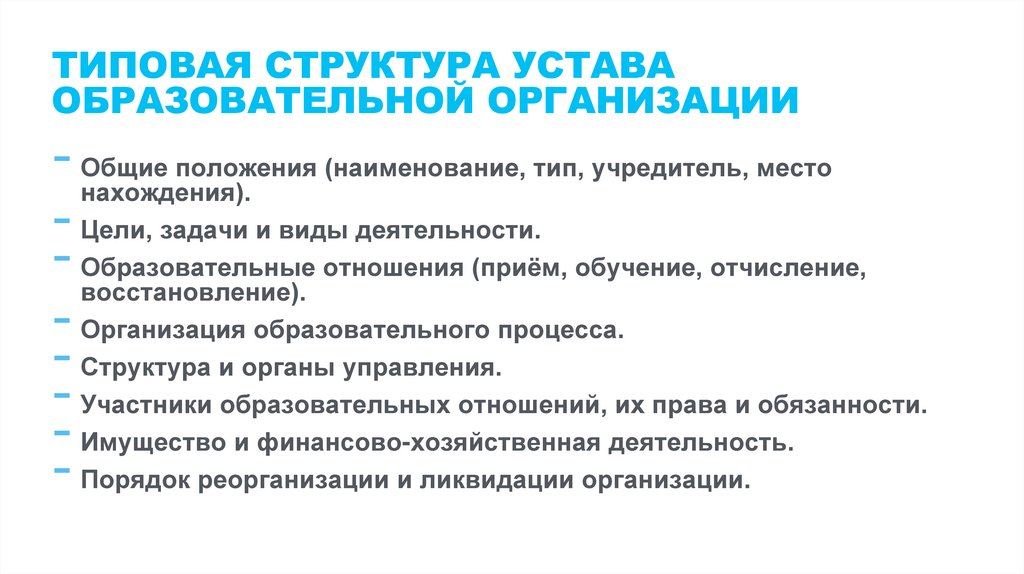 ТИПОВАЯ СТРУКТУРА УСТАВА ОБРАЗОВАТЕЛЬНОЙ ОРГАНИЗАЦИИ

- Общие положения (наименование, тип, учредитель, место нахождения).
- Цели, задачи и виды деятельности.
- Образовательные отношения (приём, обучение, отчисление, восстановление).
- Организация образовательного процесса.
- Структура и органы управления.
- Участники образовательных отношений, их права и обязанности.
- Имущество и финансово-хозяйственная деятельность.
- Порядок реорганизации и ликвидации организации.